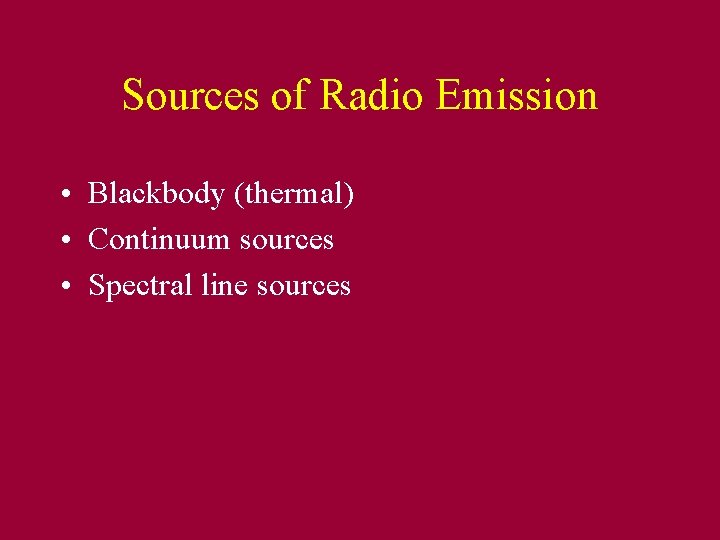 Sources of Radio Emission

• Blackbody (thermal)
• Continuum sources
• Spectral line sources